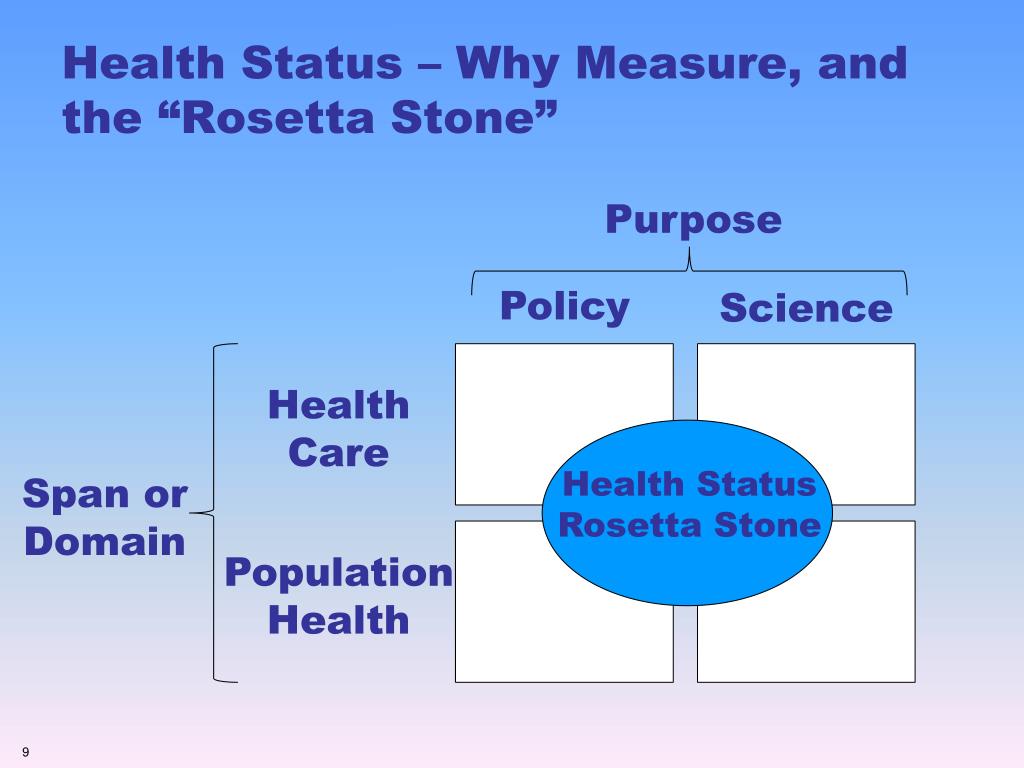 Health Status – Why Measure, and the “Rosetta Stone”

Purpose

Policy

Science

Span or Domain

Health Care

Population Health

Health Status Rosetta Stone

9